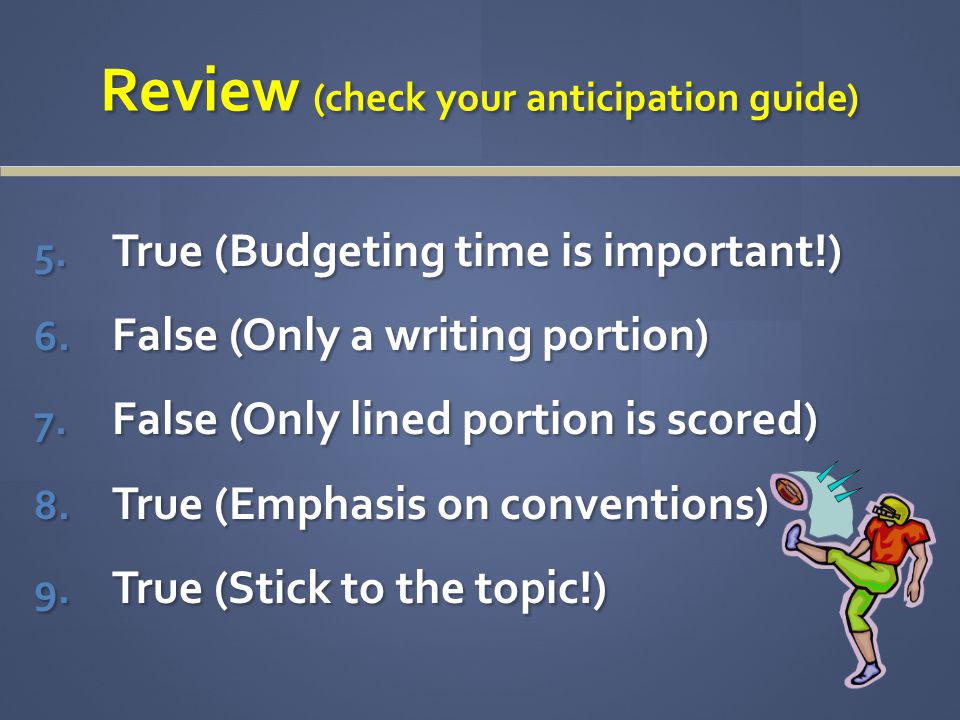 Review (check your anticipation guide)

5. True (Budgeting time is important!)
6. False (Only a writing portion)
7. False (Only lined portion is scored)
8. True (Emphasis on conventions)
9. True (Stick to the topic!)